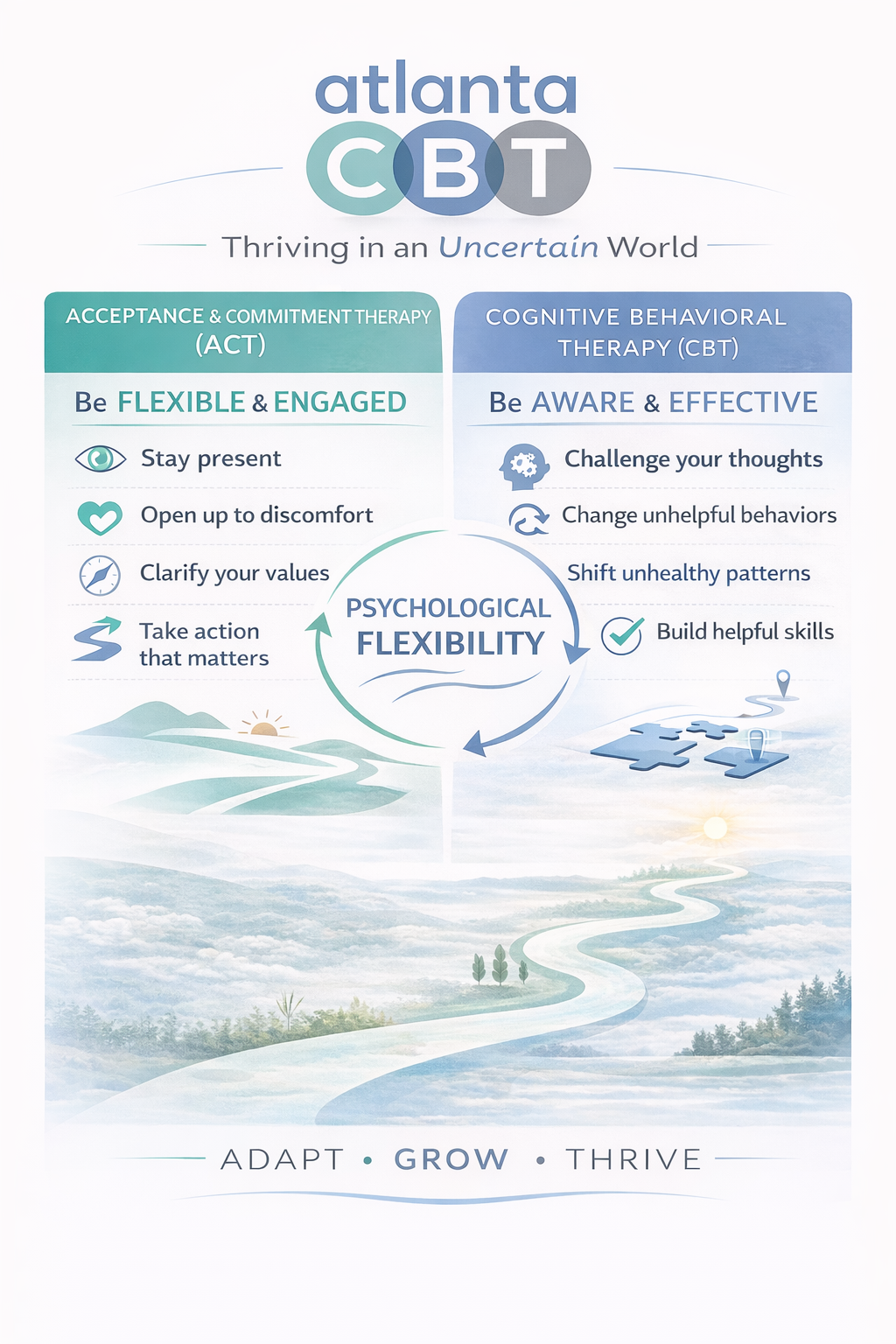 atlanta
CBT

Thriving in an Uncertain World

ACCEPTANCE & COMMITMENT THERAPY (ACT)

Be FLEXIBLE & ENGAGED

Stay present

Open up to discomfort

Clarify your values

Take action that matters

COGNITIVE BEHAVIORAL THERAPY (CBT)

Be AWARE & EFFECTIVE

Challenge your thoughts

Change unhelpful behaviors

Shift unhealthy patterns

Build helpful skills

PSYCHOLOGICAL FLEXIBILITY

ADAPT • GROW • THRIVE